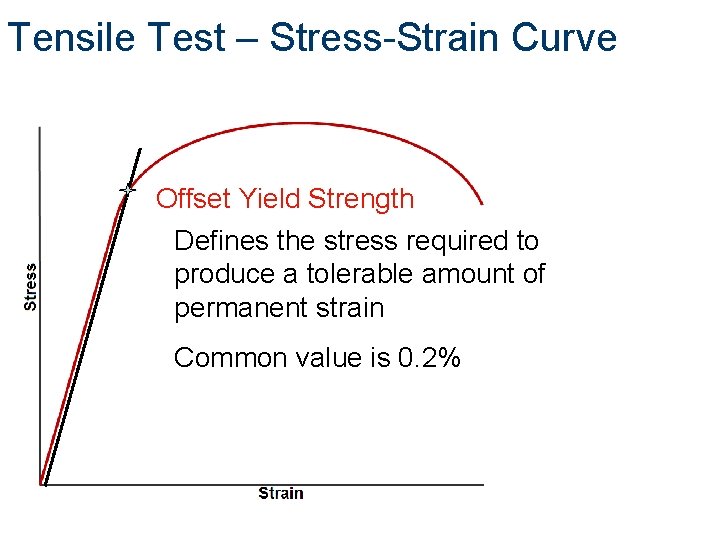 Tensile Test – Stress-Strain Curve

Stress

Offset Yield Strength

Defines the stress required to produce a tolerable amount of permanent strain

Common value is 0.2%

Strain